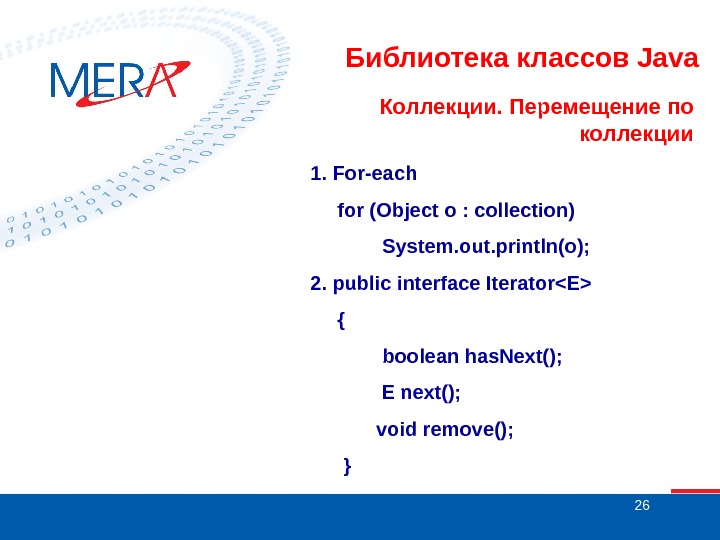 MERA

Библиотека классов Java

Коллекции. Перемещение по коллекции

1. For-each

for (Object o : collection)

System.out.println(o);

2. public interface Iterator<E>

{

boolean hasNext();

E next();

void remove();

}

26